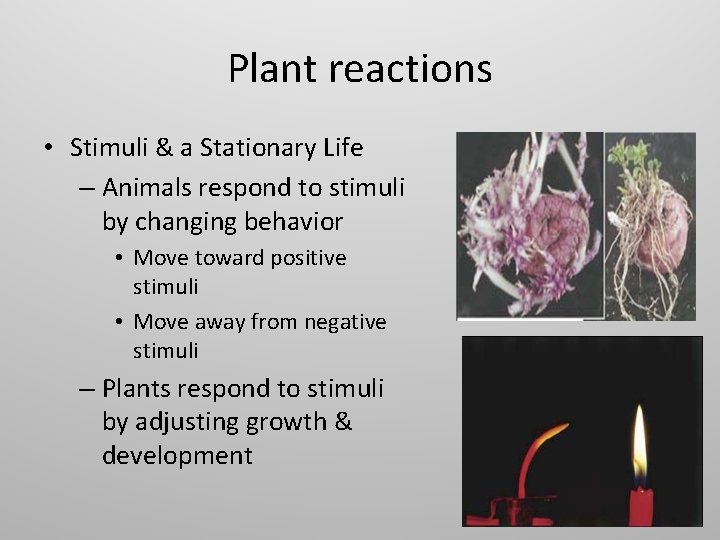 Plant reactions

• Stimuli & a Stationary Life
– Animals respond to stimuli by changing behavior
• Move toward positive stimuli
• Move away from negative stimuli
– Plants respond to stimuli by adjusting growth & development